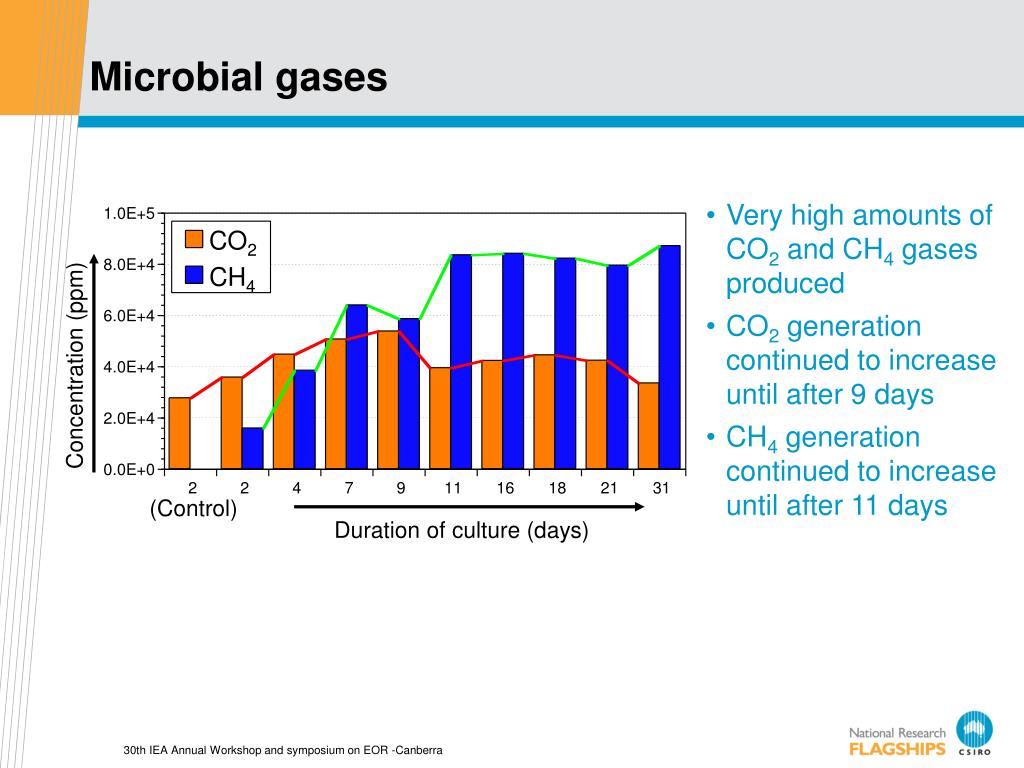 Microbial gases

1.0E+5
8.0E+4
6.0E+4
4.0E+4
2.0E+4
0.0E+0

Concentration (ppm)

$CO_2$
$CH_4$

2 2 4 7 9 11 16 18 21 31

(Control)

Duration of culture (days)

• Very high amounts of $CO_2$ and $CH_4$ gases produced
• $CO_2$ generation continued to increase until after 9 days
• $CH_4$ generation continued to increase until after 11 days

30th IEA Annual Workshop and symposium on EOR -Canberra

National Research FLAGSHIPS CSIRO